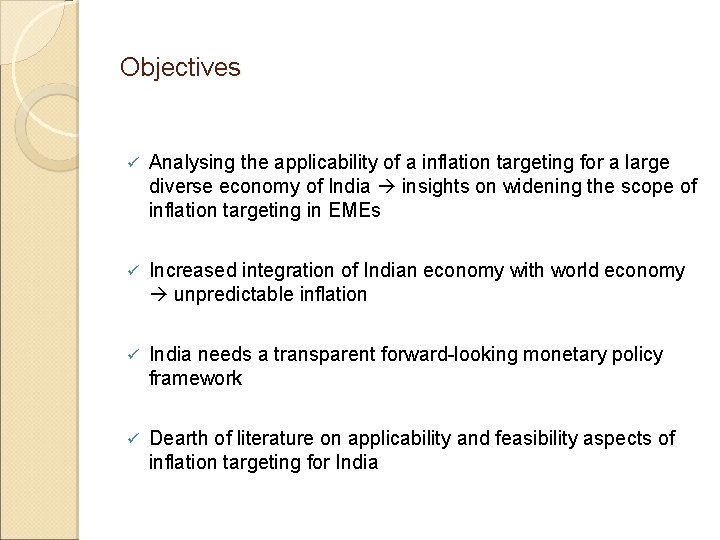 Objectives

✓ Analysing the applicability of a inflation targeting for a large diverse economy of India → insights on widening the scope of inflation targeting in EMEs

✓ Increased integration of Indian economy with world economy → unpredictable inflation

✓ India needs a transparent forward-looking monetary policy framework

✓ Dearth of literature on applicability and feasibility aspects of inflation targeting for India